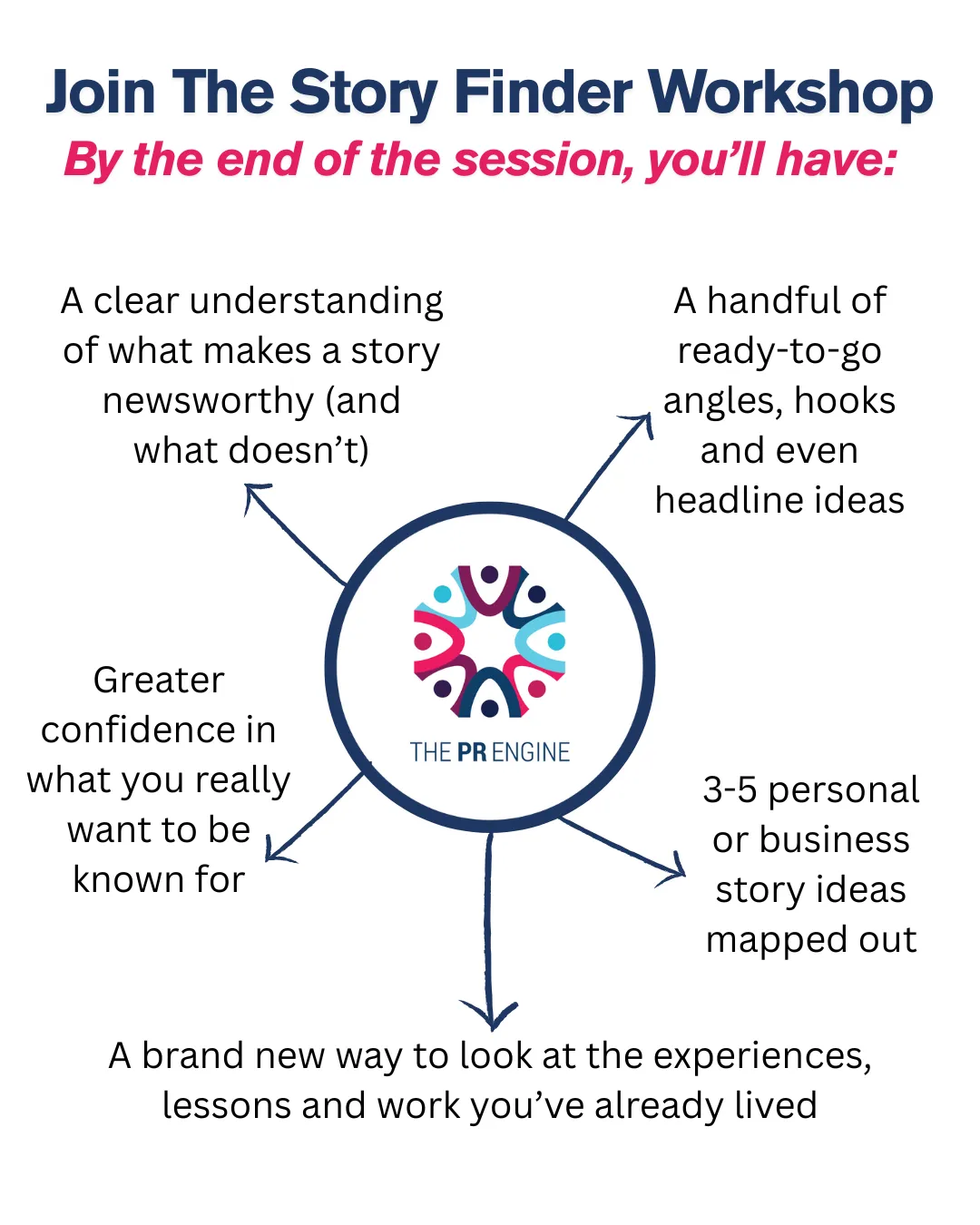 Join The Story Finder Workshop
By the end of the session, you'll have:

A clear understanding of what makes a story newsworthy (and what doesn't)

A handful of ready-to-go angles, hooks and even headline ideas

THE PR ENGINE

Greater confidence in what you really want to be known for

3-5 personal or business story ideas mapped out

A brand new way to look at the experiences, lessons and work you've already lived